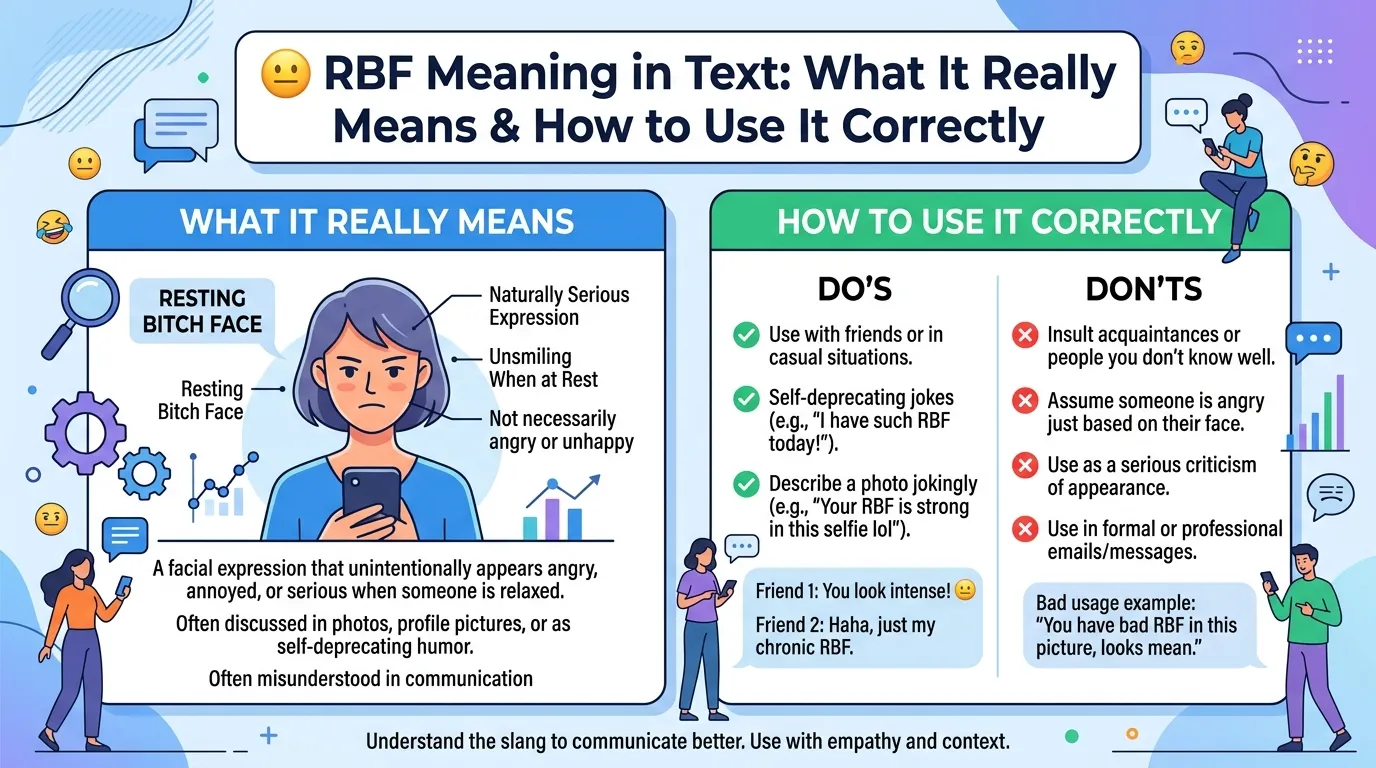 😐 RBF Meaning in Text: What It Really Means & How to Use It Correctly

WHAT IT REALLY MEANS

RESTING BITCH FACE

Resting Bitch Face

Naturally Serious Expression

Unsmiling When at Rest

Not necessarily angry or unhappy

A facial expression that unintentionally appears angry, annoyed, or serious when someone is relaxed.

Often discussed in photos, profile pictures, or as self-deprecating humor.

Often misunderstood in communication

HOW TO USE IT CORRECTLY

DO'S

Use with friends or in casual situations.

Self-deprecating jokes (e.g., "I have such RBF today!").

Describe a photo jokingly (e.g., "Your RBF is strong in this selfie lol").

Friend 1: You look intense! 😐

Friend 2: Haha, just my chronic RBF.

DON'TS

Insult acquaintances or people you don't know well.

Assume someone is angry just based on their face.

Use as a serious criticism of appearance.

Use in formal or professional emails/messages.

Bad usage example: "You have bad RBF in this picture, looks mean."

Understand the slang to communicate better. Use with empathy and context.